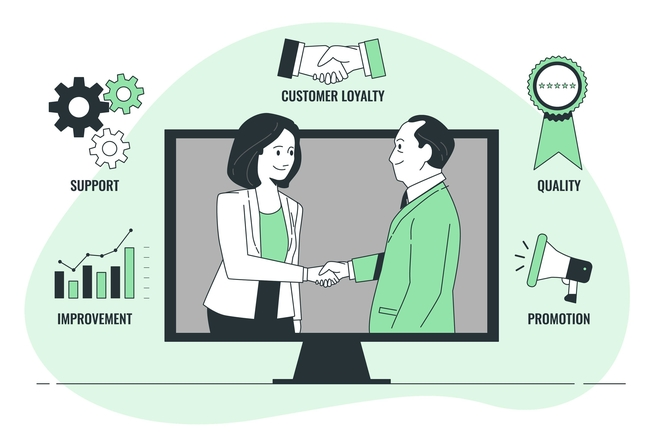 CUSTOMER LOYALTY

SUPPORT

QUALITY

IMPROVEMENT

PROMOTION